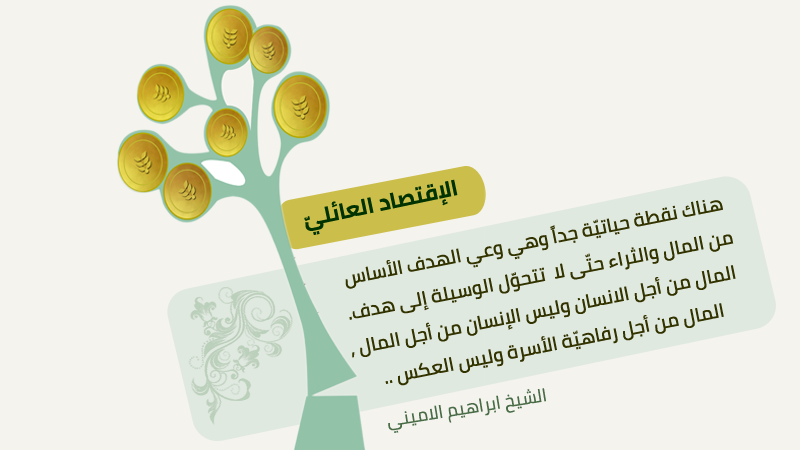 الإقتصاد العائليّ

هناك نقطة حياتيّة جداً وهي وعي الهدف الأساس من المال والثراء حتّى لا تتحوّل الوسيلة إلى هدف.
المال من أجل الانسان وليس الإنسان من أجل المال ،
المال من أجل رفاهيّة الأسرة وليس العكس ..

الشيخ ابراهيم الاميني